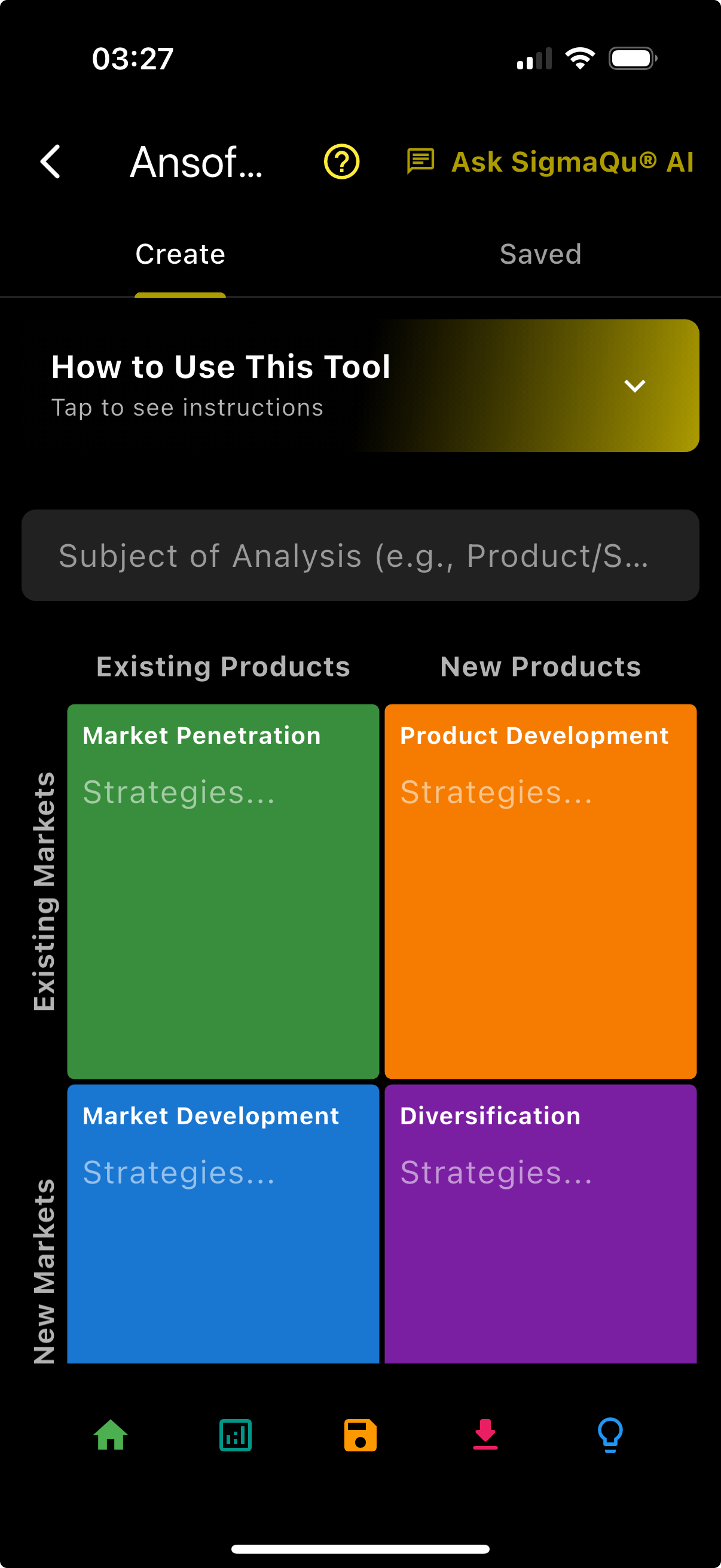 03:27

Ansof...

Ask SigmaQu® AI

Create

Saved

How to Use This Tool
Tap to see instructions

Subject of Analysis (e.g., Product/S...

Existing Products

New Products

Existing Markets

Market Penetration
Strategies...

Product Development
Strategies...

New Markets

Market Development
Strategies...

Diversification
Strategies...